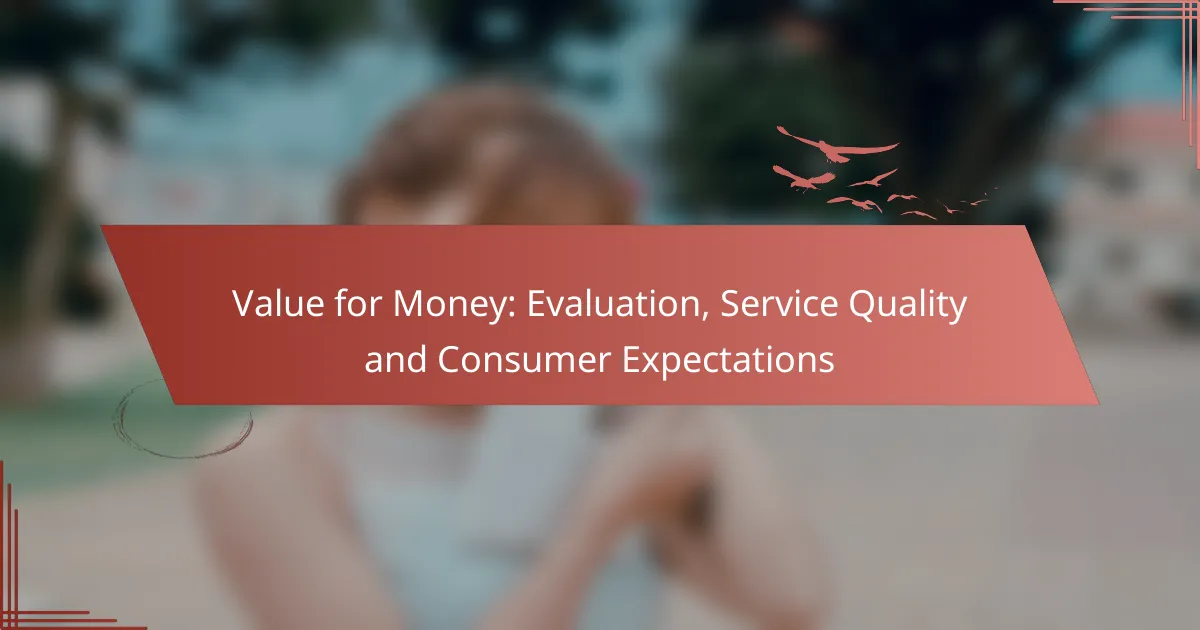 Value for Money: Evaluation, Service Quality and Consumer Expectations